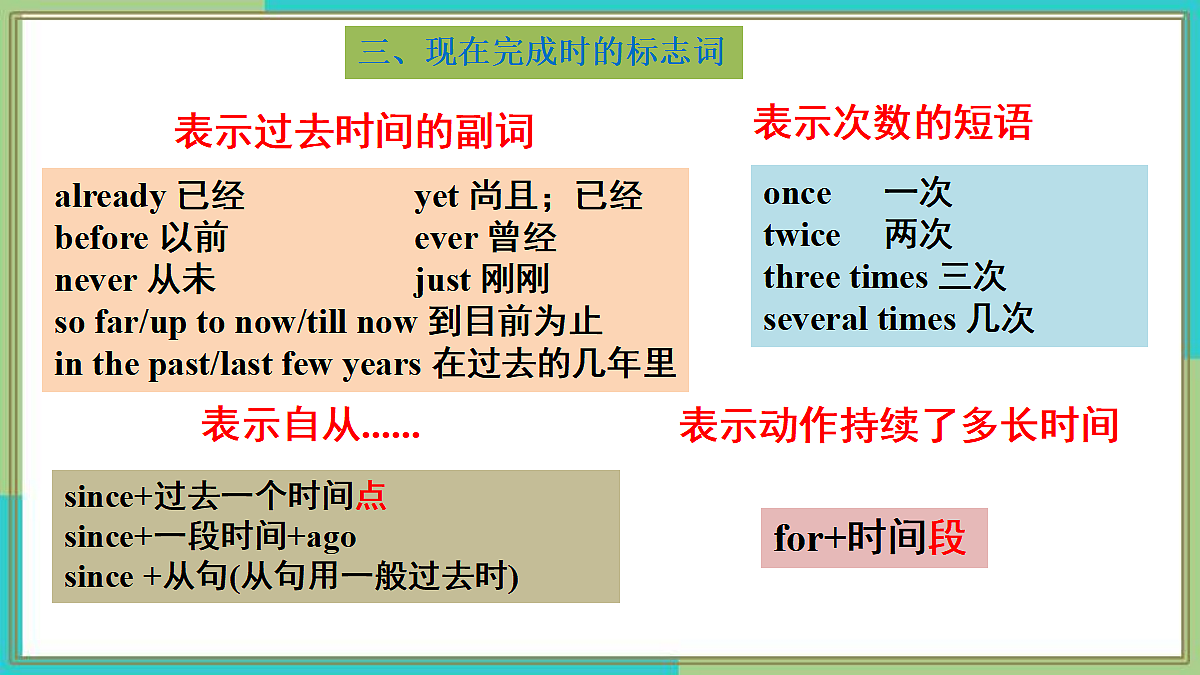 三、现在完成时的标志词

表示过去时间的副词

already 已经
before 以前
never 从未
yet 尚且；已经
ever 曾经
just 刚刚
so far/up to now/till now 到目前为止
in the past/last few years 在过去的几年里

表示次数的短语

once 一次
twice 两次
three times 三次
several times 几次

表示自从......

since+过去一个时间点
since+一段时间+ago
since +从句(从句用一般过去时)

表示动作持续了多长时间

for+时间段